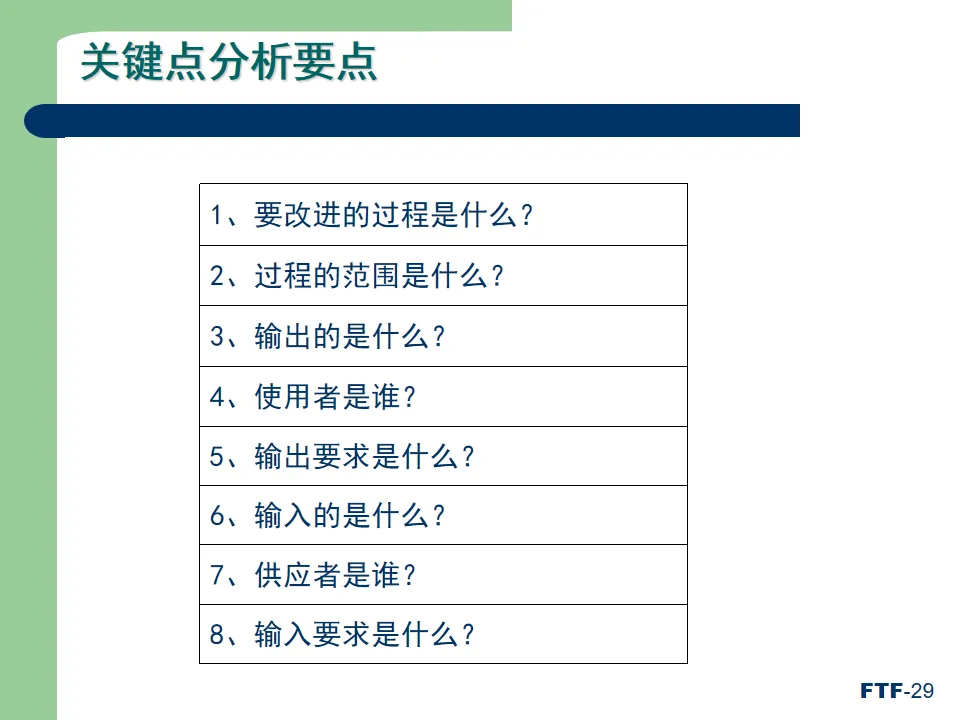 关键点分析要点

| 1、要改进的过程是什么？ |
|---|
| 2、过程的范围是什么？ |
| 3、输出的是什么？ |
| 4、使用者是谁？ |
| 5、输出要求是什么？ |
| 6、输入的是什么？ |
| 7、供应者是谁？ |
| 8、输入要求是什么？ |

FTF-29